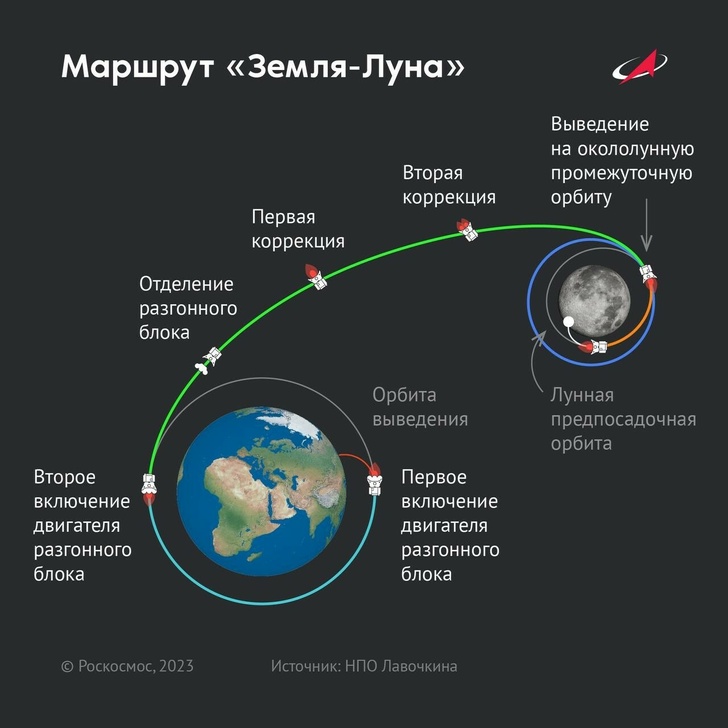 Маршрут «Земля-Луна»

Выведение на окололунную промежуточную орбиту

Вторая коррекция

Первая коррекция

Отделение разгонного блока

Орбита выведения

Лунная предпосадочная орбита

Второе включение двигателя разгонного блока

Первое включение двигателя разгонного блока

© Роскосмос, 2023

Источник: НПО Лавочкина